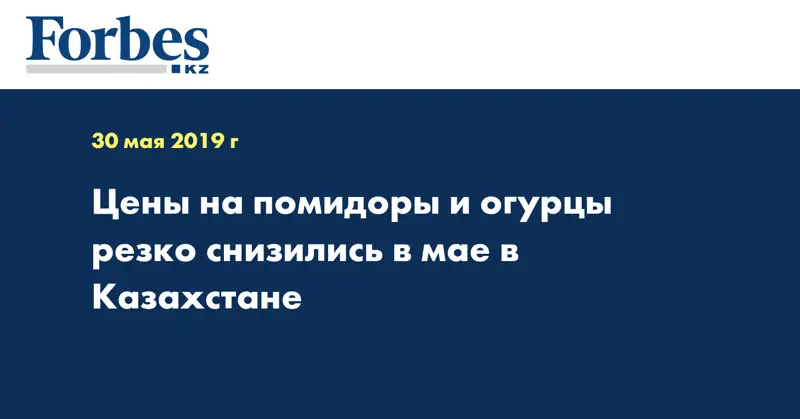 Forbes
KZ

30 мая 2019 г

Цены на помидоры и огурцы резко снизились в мае в Казахстане